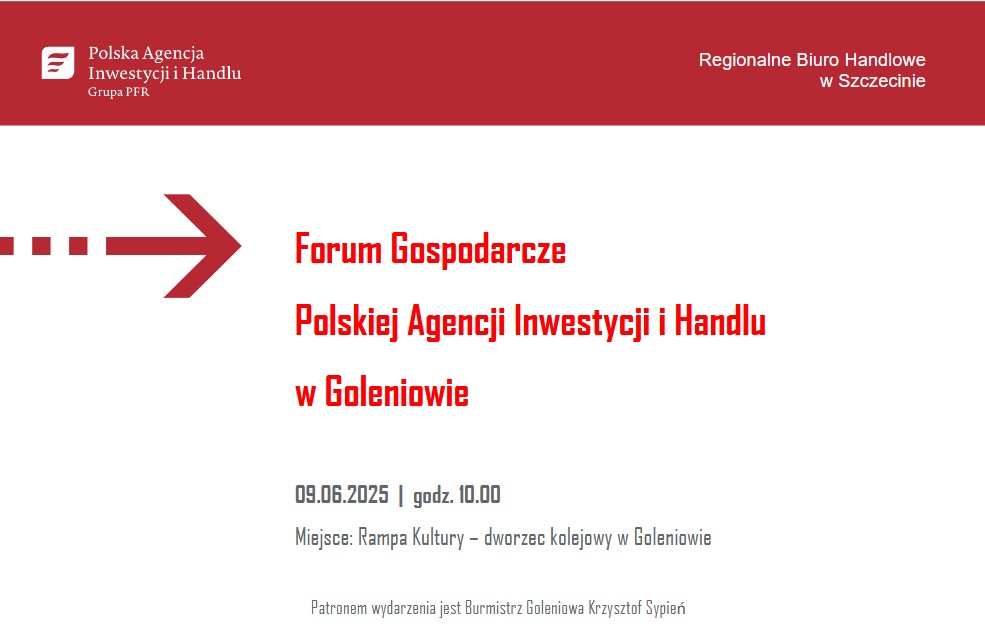 Polska Agencja
Inwestycji i Handlu
Grupa PFR

Regionalne Biuro Handlowe
w Szczecinie

Forum Gospodarcze
Polskiej Agencji Inwestycji i Handlu
w Goleniowie

09.06.2025 | godz. 10.00

Miejsce: Rampa Kultury – dworzec kolejowy w Goleniowie

Patronem wydarzenia jest Burmistrz Goleniowa Krzysztof Sypień